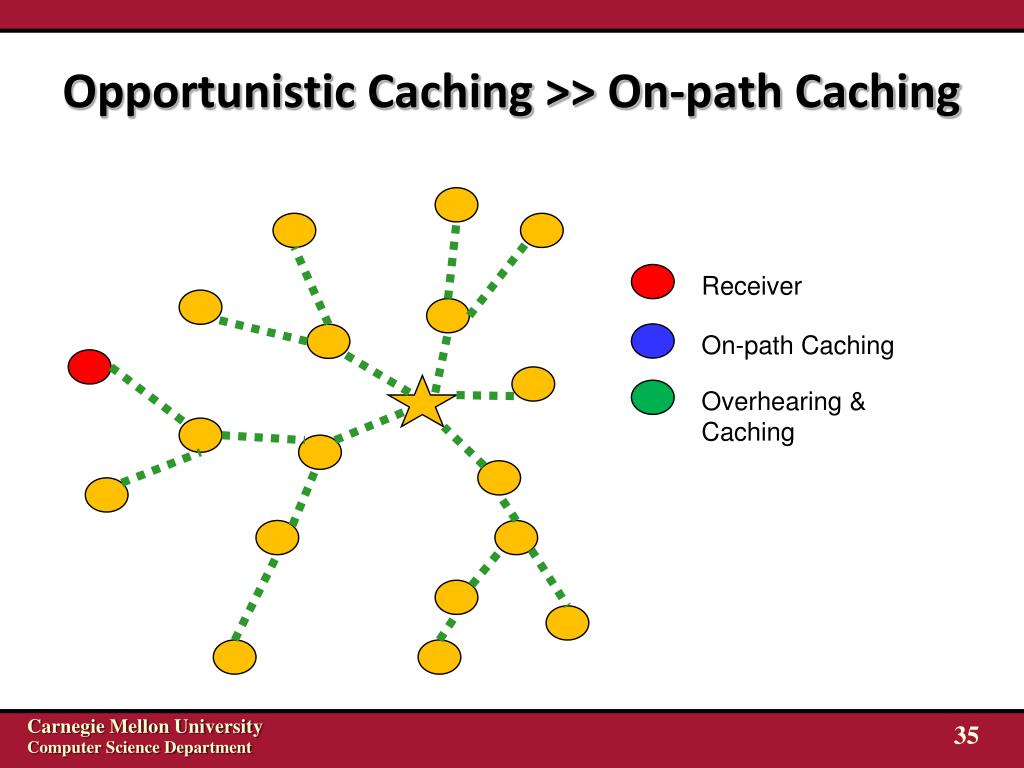 Opportunistic Caching >> On-path Caching

Receiver

On-path Caching

Overhearing & Caching

Carnegie Mellon University
Computer Science Department

35